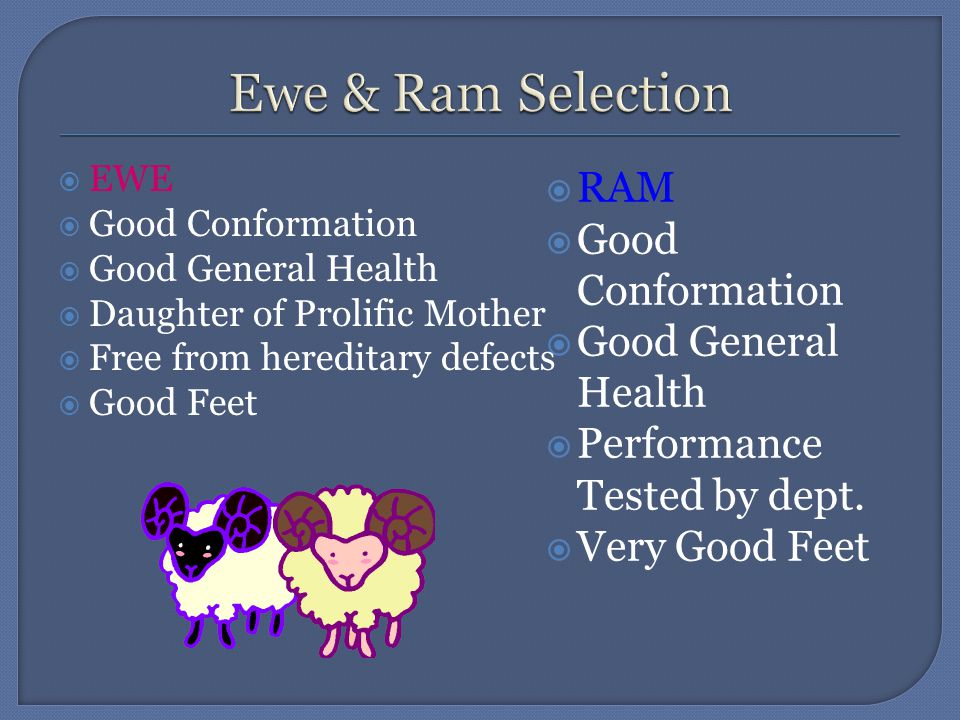 Ewe & Ram Selection

EWE
Good Conformation
Good General Health
Daughter of Prolific Mother
Free from hereditary defects
Good Feet

RAM
Good Conformation
Good General Health
Performance Tested by dept.
Very Good Feet